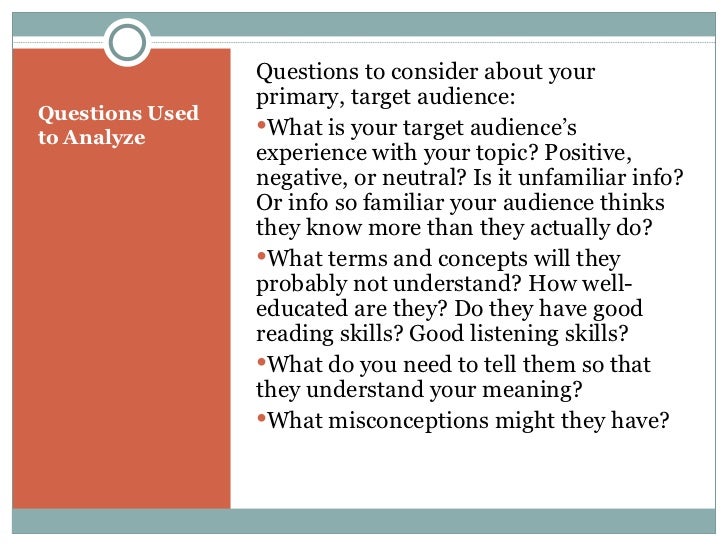 Questions Used to Analyze

Questions to consider about your primary, target audience:

•What is your target audience's experience with your topic? Positive, negative, or neutral? Is it unfamiliar info? Or info so familiar your audience thinks they know more than they actually do?

•What terms and concepts will they probably not understand? How well-educated are they? Do they have good reading skills? Good listening skills?

•What do you need to tell them so that they understand your meaning?

•What misconceptions might they have?